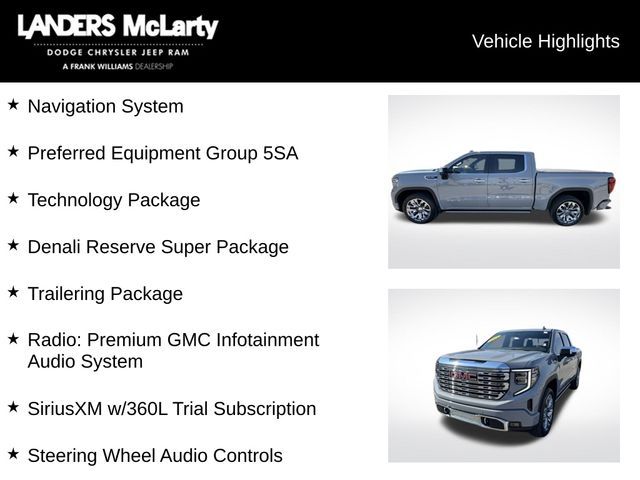 LANDERS McLarty
DODGE CHRYSLER JEEP RAM
A FRANK WILLIAMS DEALERSHIP

Vehicle Highlights

★ Navigation System

★ Preferred Equipment Group 5SA

★ Technology Package

★ Denali Reserve Super Package

★ Trailering Package

★ Radio: Premium GMC Infotainment Audio System

★ SiriusXM w/360L Trial Subscription

★ Steering Wheel Audio Controls

GMC